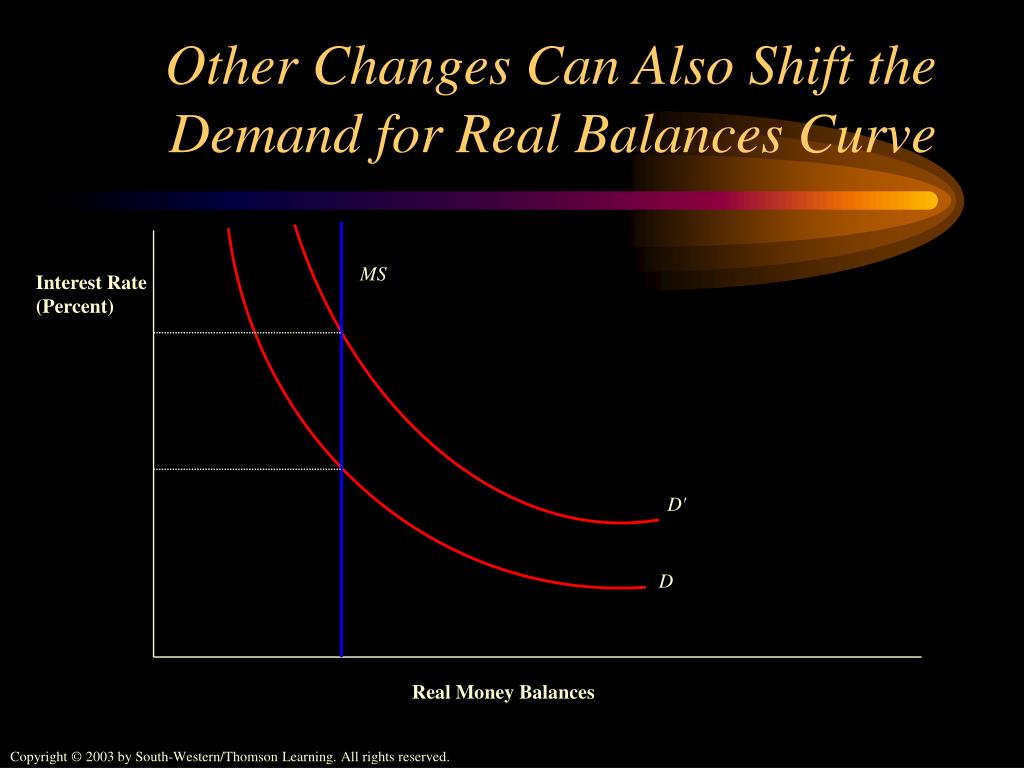 Other Changes Can Also Shift the Demand for Real Balances Curve

Interest Rate
(Percent)

MS

D'

D

Real Money Balances

Copyright © 2003 by South-Western/Thomson Learning. All rights reserved.